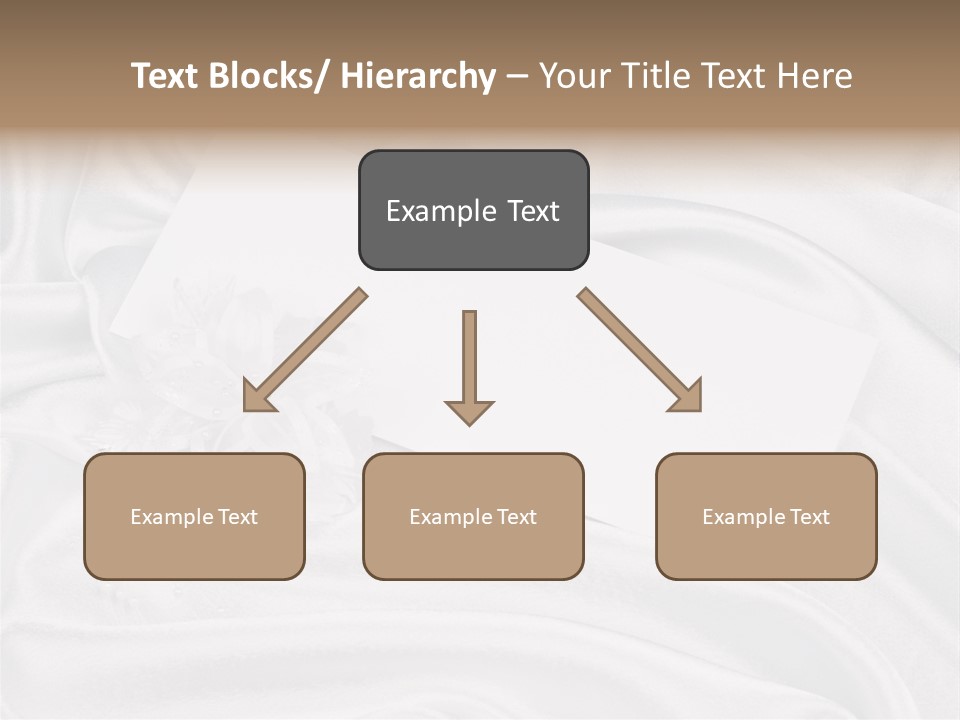 Text Blocks/ Hierarchy – Your Title Text Here

Example Text

Example Text

Example Text

Example Text